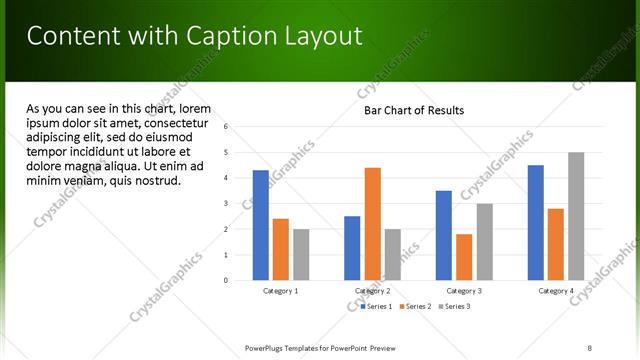 Content with Caption Layout

As you can see in this chart, lorem ipsum dolor sit amet, consectetur adipiscing elit, sed do eiusmod tempor incididunt ut labore et dolore magna aliqua. Ut enim ad minim veniam, quis nostrud.

Bar Chart of Results

6
5
4
3
2
1
0

Category 1
Category 2
Category 3
Category 4

Series 1 Series 2 Series 3

CrystalGraphics

PowerPlugs Templates for PowerPoint Preview

8